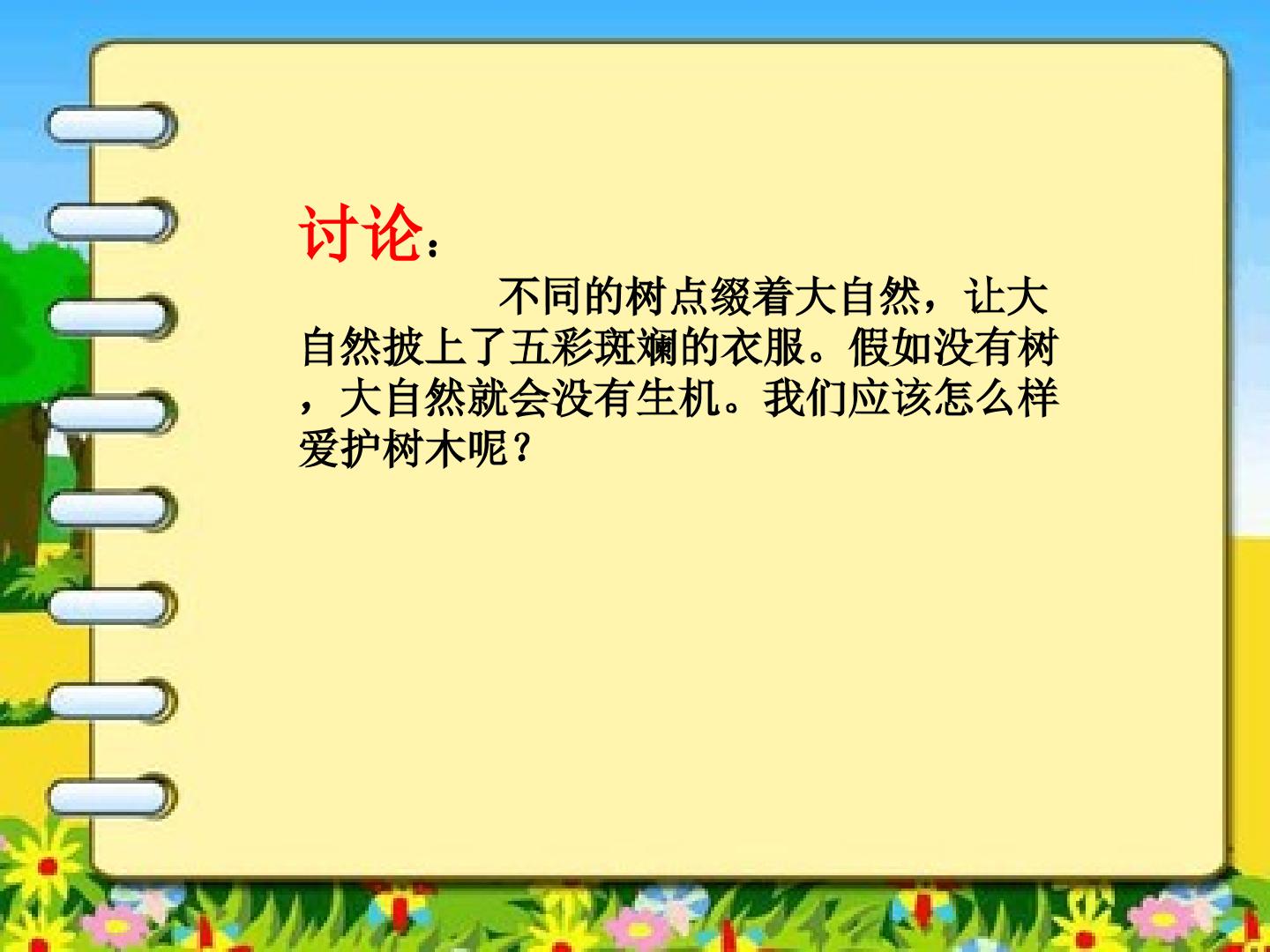 讨论：

不同的树点缀着大自然，让大自然披上了五彩斑斓的衣服。假如没有树，大自然就会没有生机。我们应该怎么样爱护树木呢？